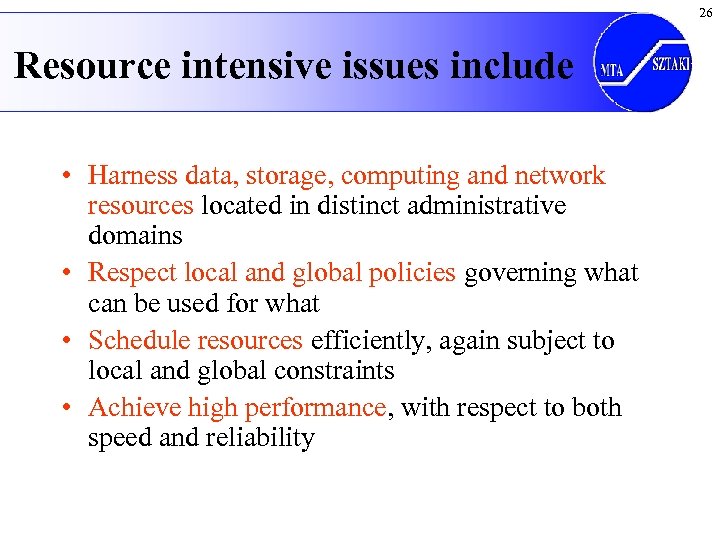 26

Resource intensive issues include

MTA SZTAKI

• Harness data, storage, computing and network resources located in distinct administrative domains
• Respect local and global policies governing what can be used for what
• Schedule resources efficiently, again subject to local and global constraints
• Achieve high performance, with respect to both speed and reliability